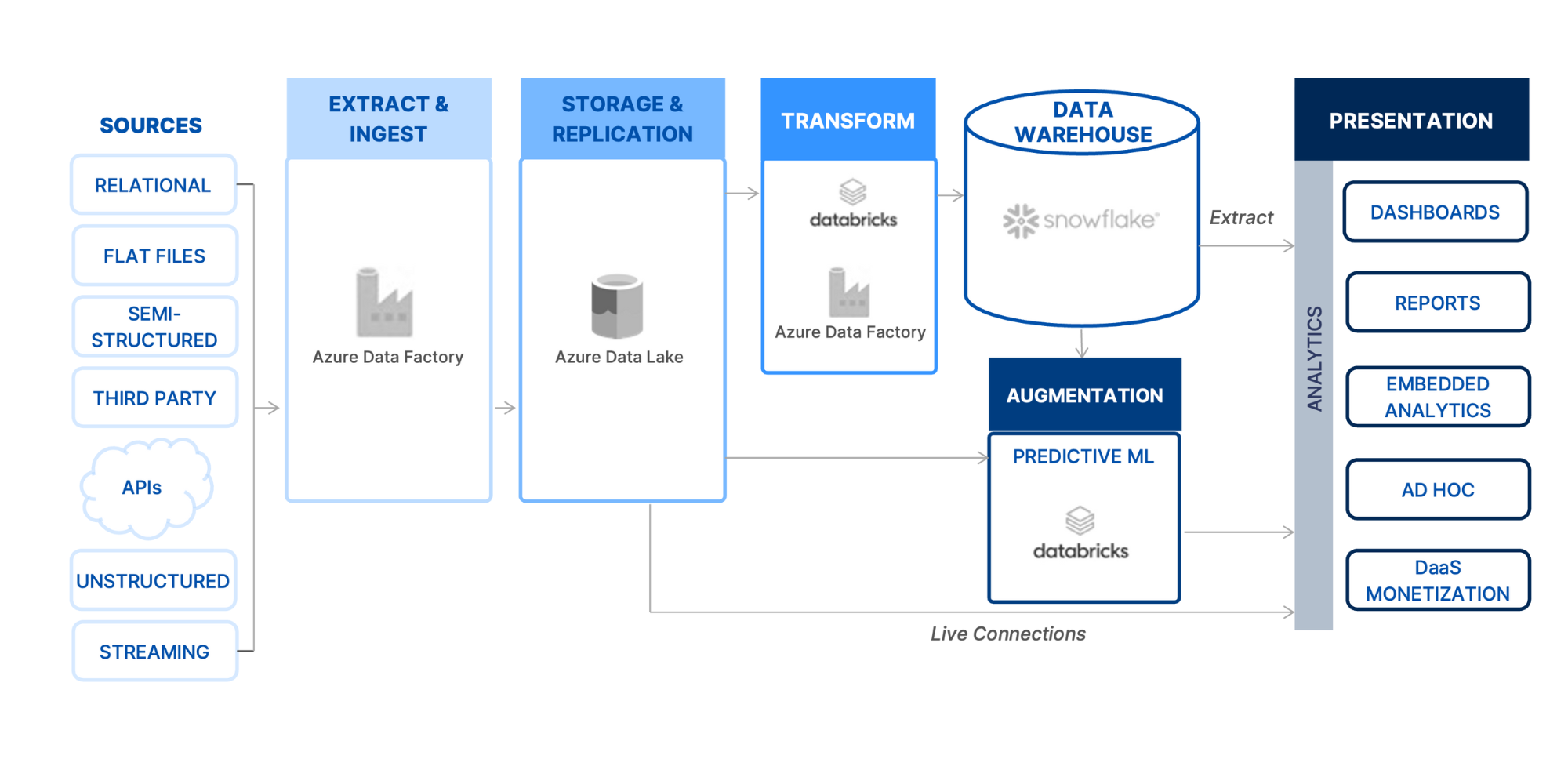 SOURCES

RELATIONAL

FLAT FILES

SEMI-STRUCTURED

THIRD PARTY

APIs

UNSTRUCTURED

STREAMING

EXTRACT & INGEST

Azure Data Factory

STORAGE & REPLICATION

Azure Data Lake

TRANSFORM

databricks

Azure Data Factory

DATA WAREHOUSE

snowflake

Extract

AUGMENTATION

PREDICTIVE ML

databricks

Live Connections

PRESENTATION

ANALYTICS

DASHBOARDS

REPORTS

EMBEDDED ANALYTICS

AD HOC

DaaS MONETIZATION